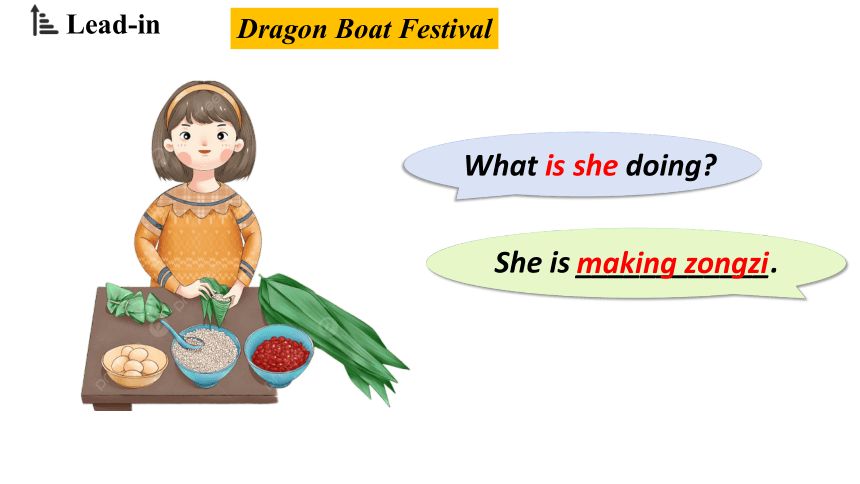 Lead-in

Dragon Boat Festival

What is she doing?

She is making zongzi.